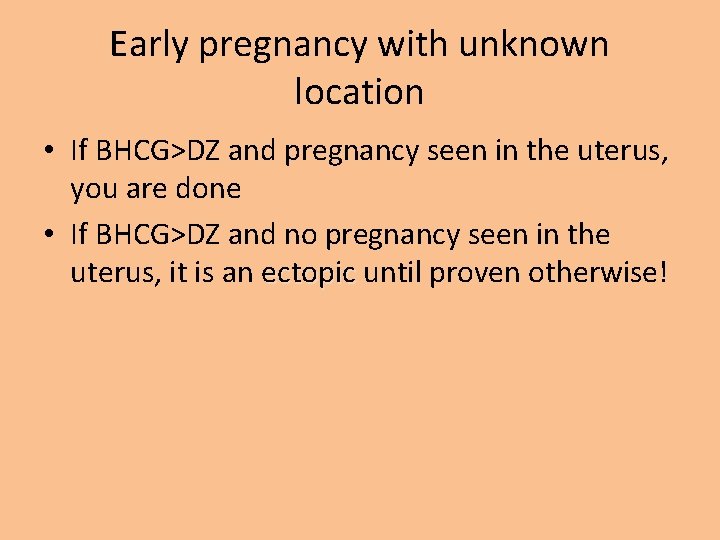 Early pregnancy with unknown location

• If BHCG>DZ and pregnancy seen in the uterus, you are done
• If BHCG>DZ and no pregnancy seen in the uterus, it is an ectopic until proven otherwise!